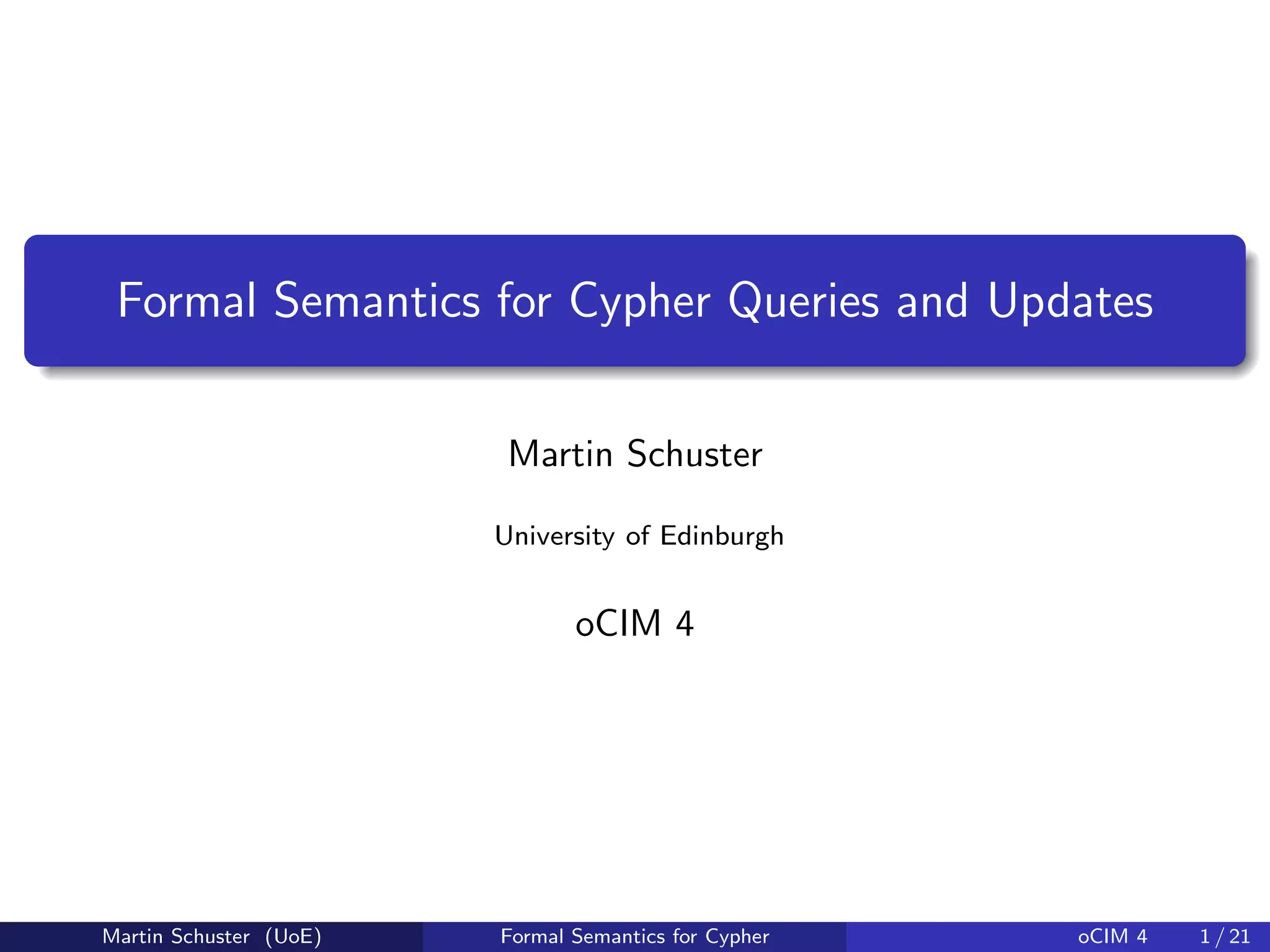 Formal Semantics for Cypher Queries and Updates

Martin Schuster

University of Edinburgh

oCIM 4

Martin Schuster (UoE) Formal Semantics for Cypher oCIM 4 1 / 21